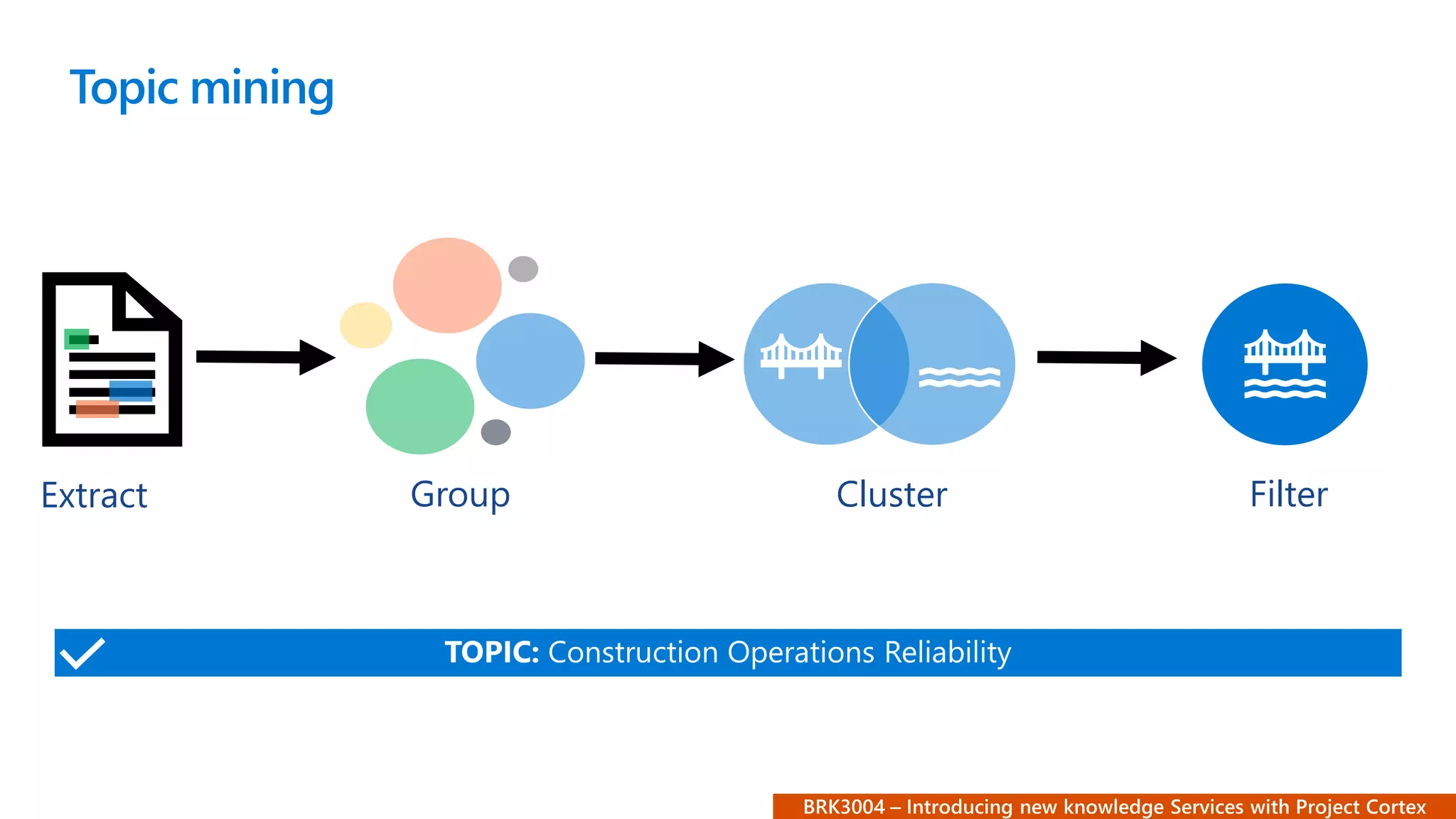 Topic mining

Extract

Group

Cluster

Filter

TOPIC: Construction Operations Reliability

BRK3004 – Introducing new knowledge Services with Project Cortex